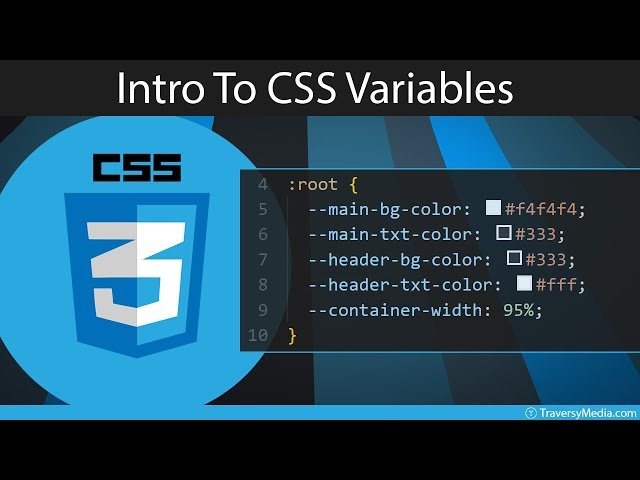 Intro To CSS Variables

CSS

3

4 :root {
5 --main-bg-color: #f4f4f4;
6 --main-txt-color: #333;
7 --header-bg-color: #333;
8 --header-txt-color: #fff;
9 --container-width: 95%;
10 }

TraversyMedia.com